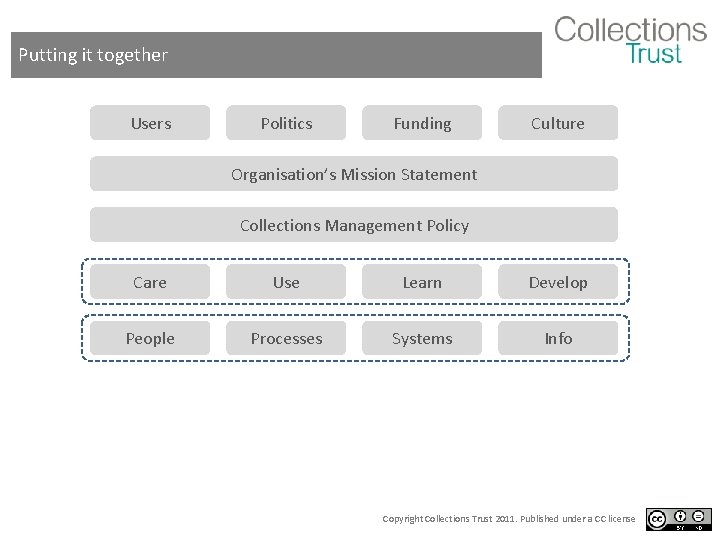 Putting it together

Collections Trust

Users Politics Funding Culture

Organisation's Mission Statement

Collections Management Policy

Care Use Learn Develop

People Processes Systems Info

Copyright Collections Trust 2011. Published under a CC license

cc BY ND